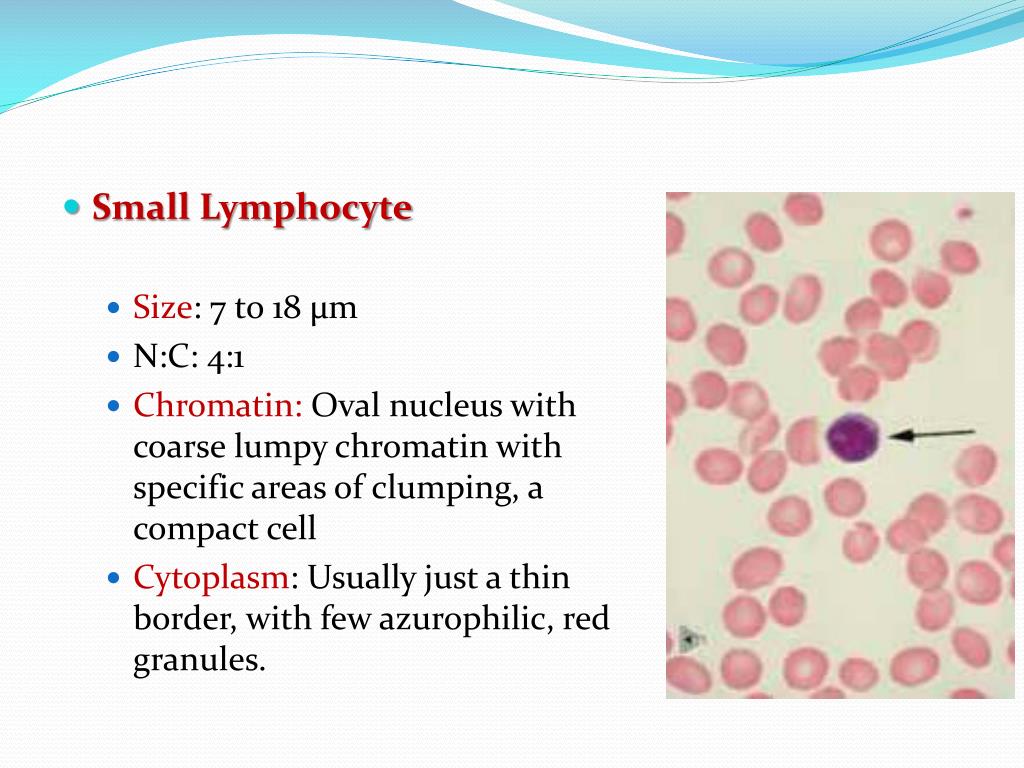 Small Lymphocyte

Size: 7 to 18 µm
N:C: 4:1
Chromatin: Oval nucleus with coarse lumpy chromatin with specific areas of clumping, a compact cell
Cytoplasm: Usually just a thin border, with few azurophilic, red granules.